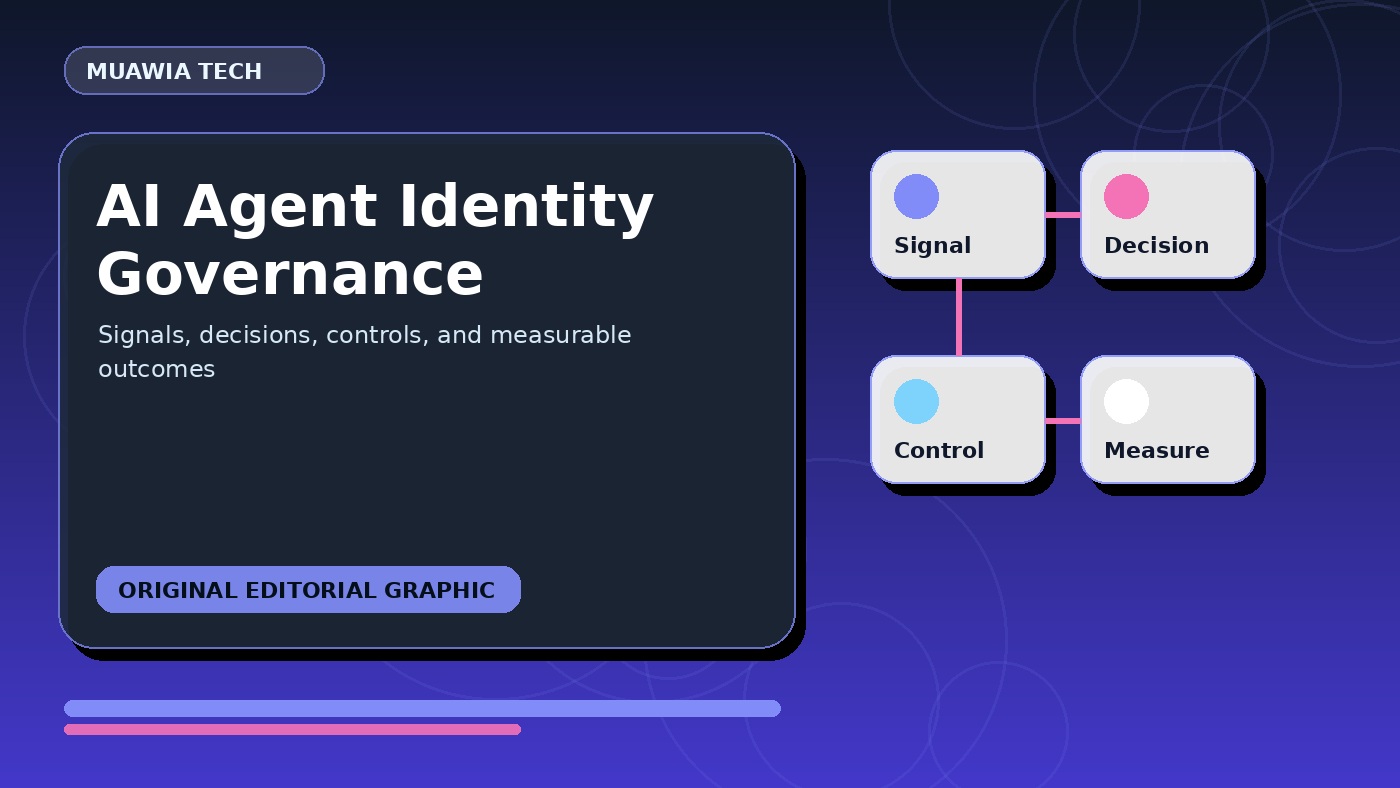 MUAWIA TECH

AI Agent Identity Governance

Signals, decisions, controls, and measurable outcomes

ORIGINAL EDITORIAL GRAPHIC

Signal

Decision

Control

Measure